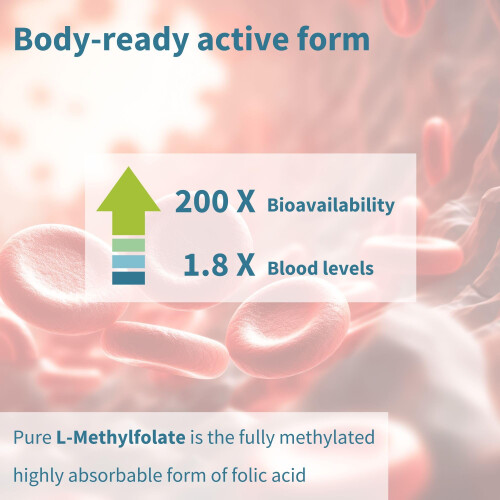 Body-ready active form

200 X Bioavailability

1.8 X Blood levels

Pure L-Methylfolate is the fully methylated highly absorbable form of folic acid